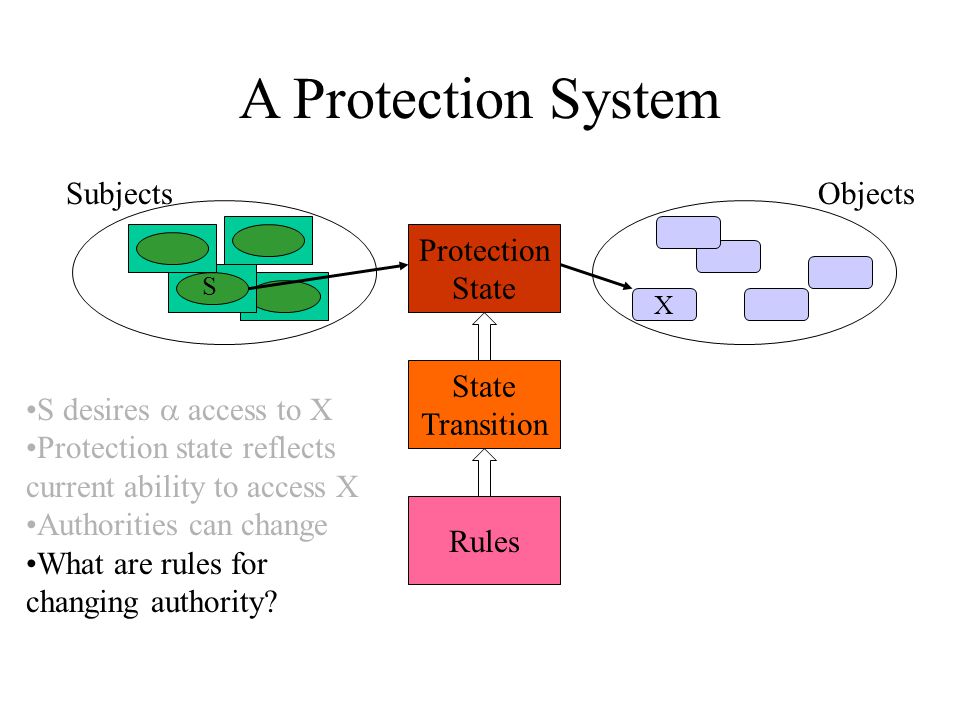 A Protection System

Subjects

Objects

S

Protection State

X

State Transition

Rules

•S desires $\alpha$ access to X
•Protection state reflects current ability to access X
•Authorities can change
•What are rules for changing authority?